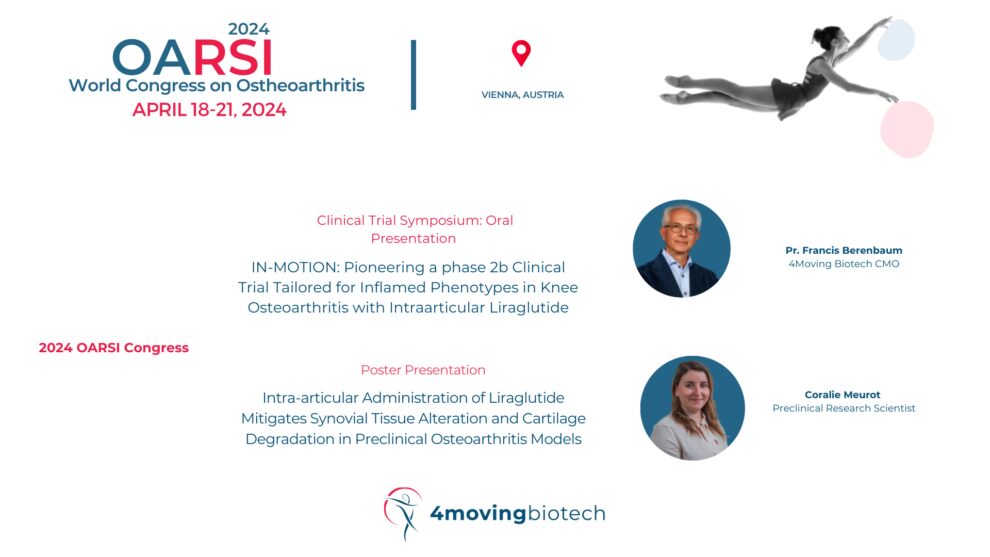 2024
OARSI
World Congress on Ostheoarthritis
APRIL 18-21, 2024

VIENNA, AUSTRIA

2024 OARSI Congress

Clinical Trial Symposium: Oral Presentation

IN-MOTION: Pioneering a phase 2b Clinical Trial Tailored for Inflamed Phenotypes in Knee Osteoarthritis with Intraarticular Liraglutide

Pr. Francis Berenbaum
4Moving Biotech CMO

Poster Presentation

Intra-articular Administration of Liraglutide Mitigates Synovial Tissue Alteration and Cartilage Degradation in Preclinical Osteoarthritis Models

Coralie Meurot
Preclinical Research Scientist

4movingbiotech